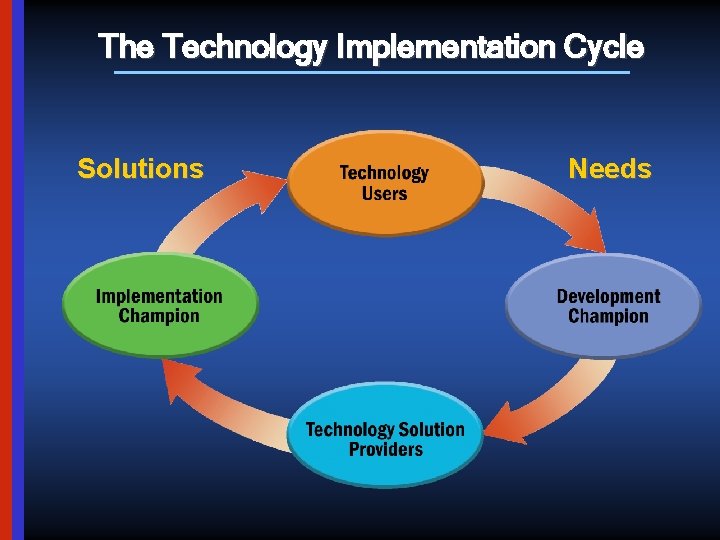 The Technology Implementation Cycle

Solutions

Technology Users

Needs

Implementation Champion

Development Champion

Technology Solution Providers